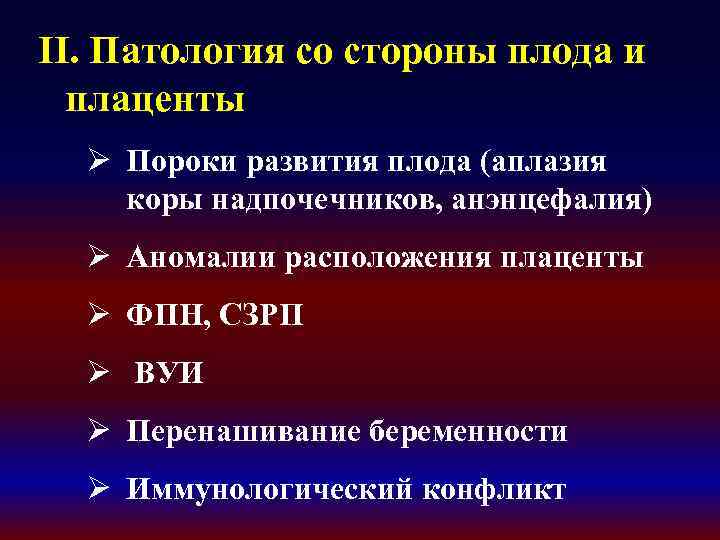 II. Патология со стороны плода и плаценты

➢ Пороки развития плода (аплазия коры надпочечников, анэнцефалия)

➢ Аномалии расположения плаценты

➢ ФПН, СЗРП

➢ ВУИ

➢ Перенашивание беременности

➢ Иммунологический конфликт